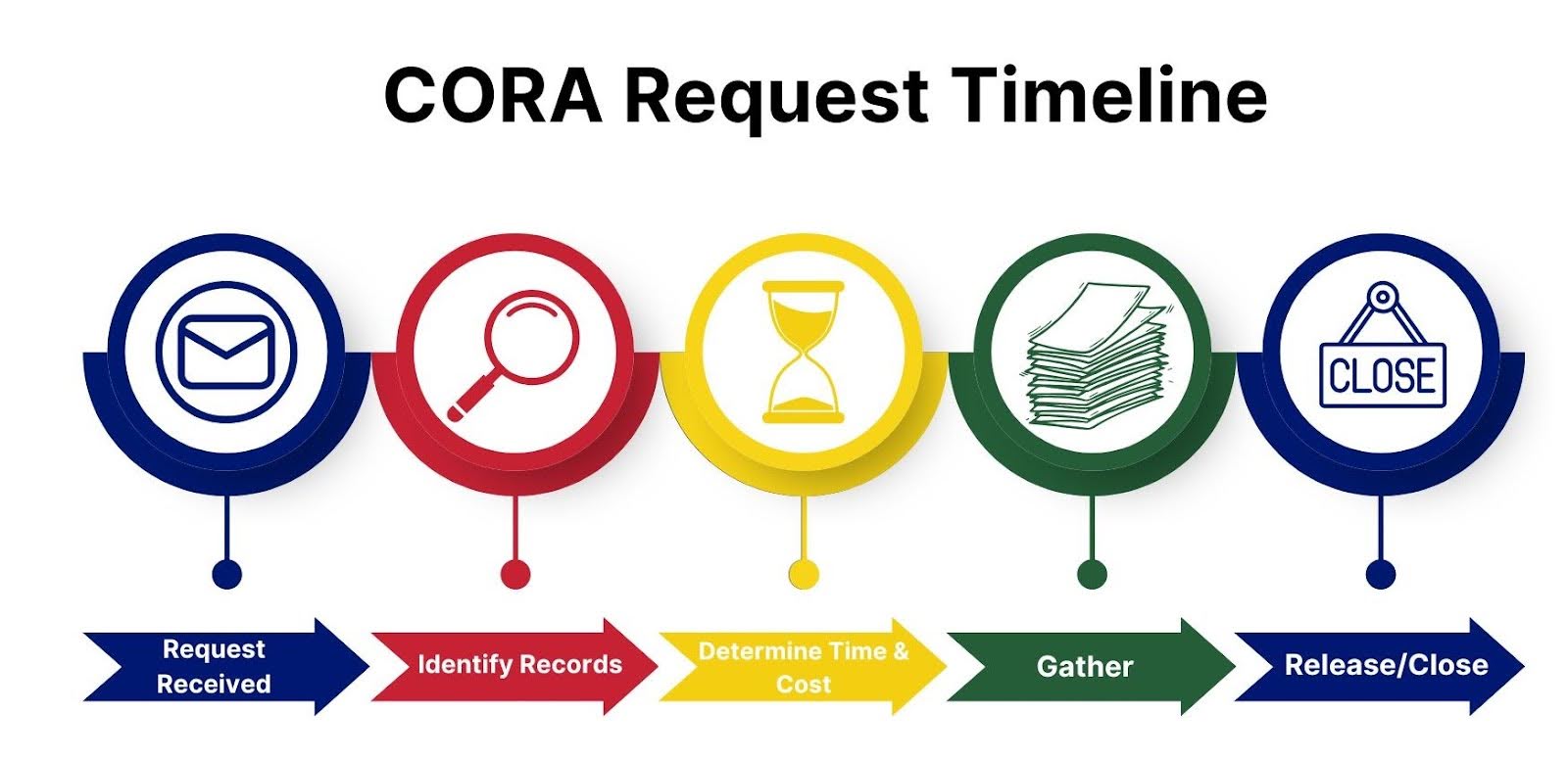 CORA Request Timeline

CLOSE

Request Received

Identify Records

Determine Time & Cost

Gather

Release/Close